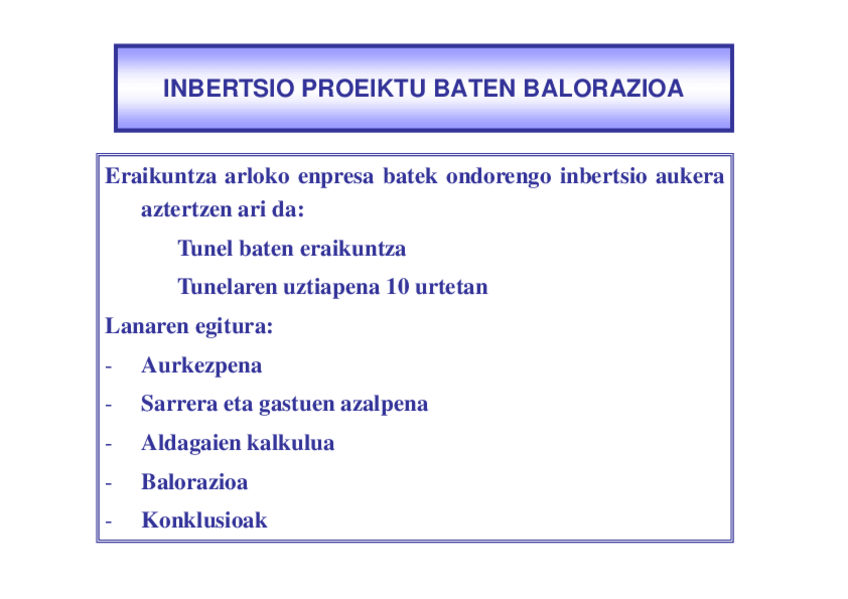 INBERTSIO PROEIKTU BATEN BALORAZIOA

Eraikuntza arloko enpresa batek ondorengo inbertsio aukera aztertzen ari da:

Tunel baten eraikuntza

Tunelaren uztiapena 10 urtetan

Lanaren egitura:

- Aurkezpena
- Sarrera eta gastuen azalpena
- Aldagaien kalkulua
- Balorazioa
- Konklusioak